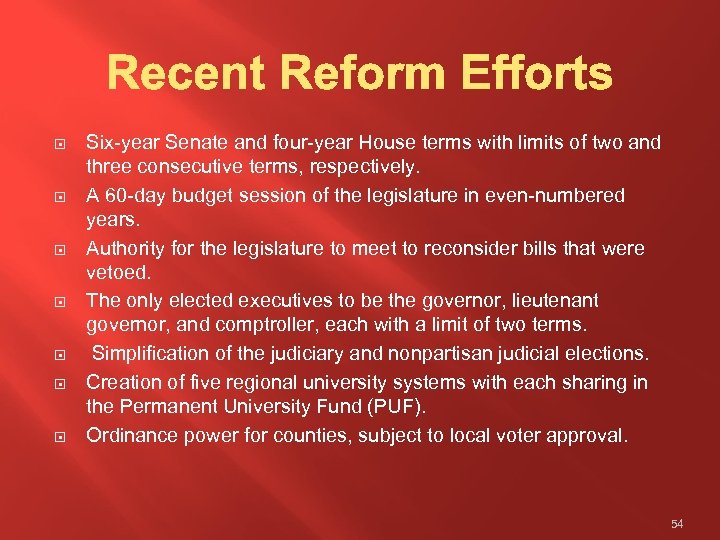 Recent Reform Efforts

Six-year Senate and four-year House terms with limits of two and three consecutive terms, respectively.

A 60-day budget session of the legislature in even-numbered years.

Authority for the legislature to meet to reconsider bills that were vetoed.

The only elected executives to be the governor, lieutenant governor, and comptroller, each with a limit of two terms.

Simplification of the judiciary and nonpartisan judicial elections.

Creation of five regional university systems with each sharing in the Permanent University Fund (PUF).

Ordinance power for counties, subject to local voter approval.

54